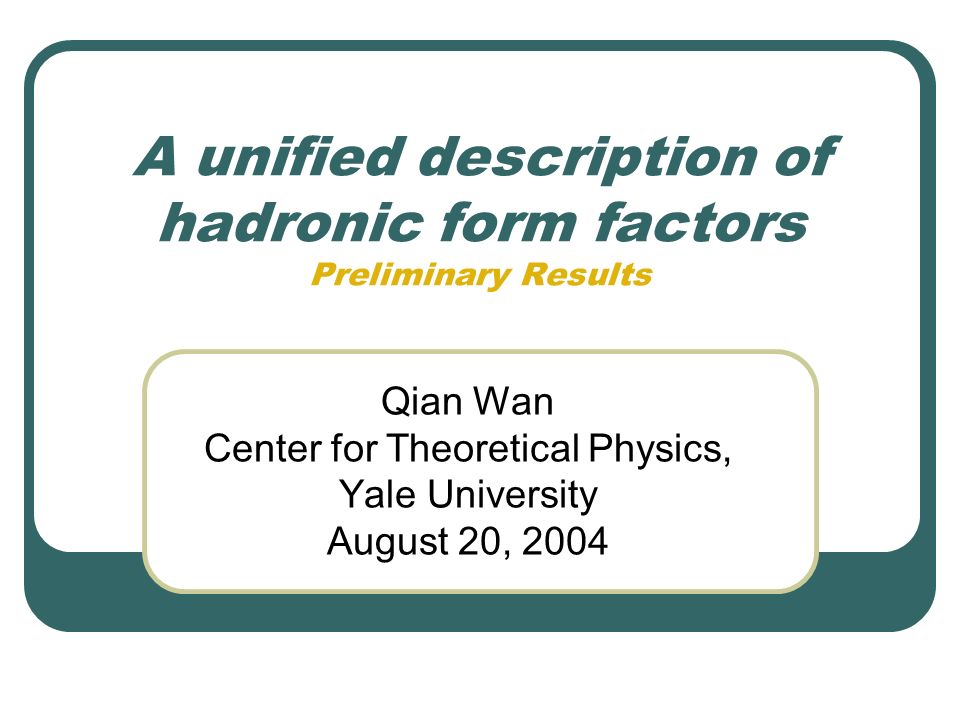 A unified description of hadronic form factors
Preliminary Results

Qian Wan
Center for Theoretical Physics,
Yale University
August 20, 2004